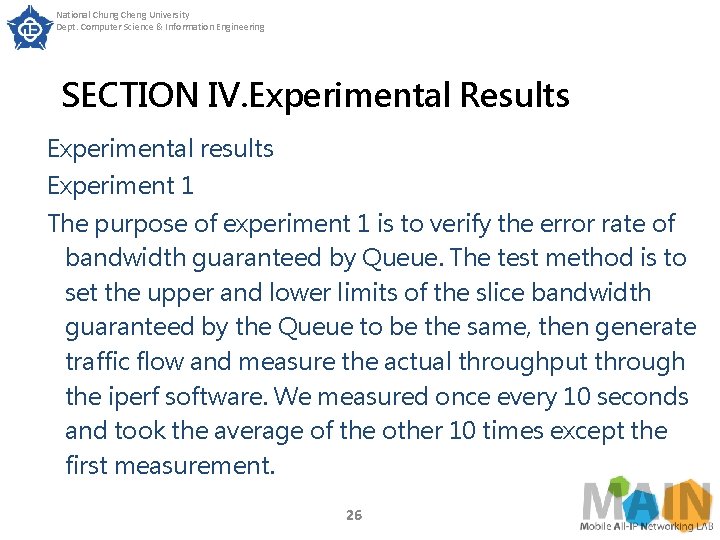 National Chung Cheng University
Dept. Computer Science & Information Engineering

SECTION IV.Experimental Results

Experimental results

Experiment 1

The purpose of experiment 1 is to verify the error rate of bandwidth guaranteed by Queue. The test method is to set the upper and lower limits of the slice bandwidth guaranteed by the Queue to be the same, then generate traffic flow and measure the actual throughput through the iperf software. We measured once every 10 seconds and took the average of the other 10 times except the first measurement.

26

MAIN
Mobile All-IP Networking LAB